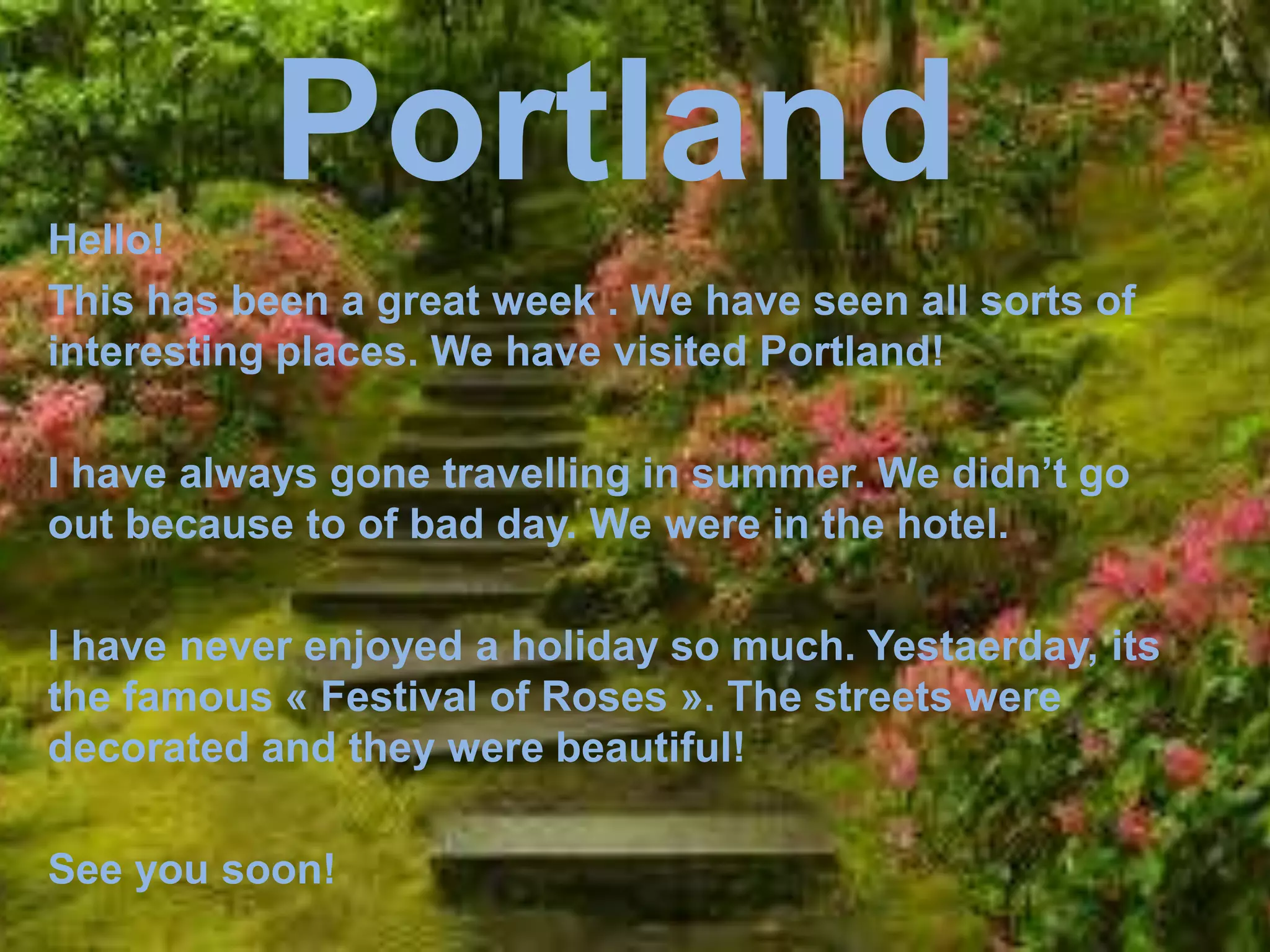 Portland

Hello!

This has been a great week . We have seen all sorts of interesting places. We have visited Portland!

I have always gone travelling in summer. We didn’t go out because to of bad day. We were in the hotel.

I have never enjoyed a holiday so much. Yestaerday, its the famous « Festival of Roses ». The streets were decorated and they were beautiful!

See you soon!